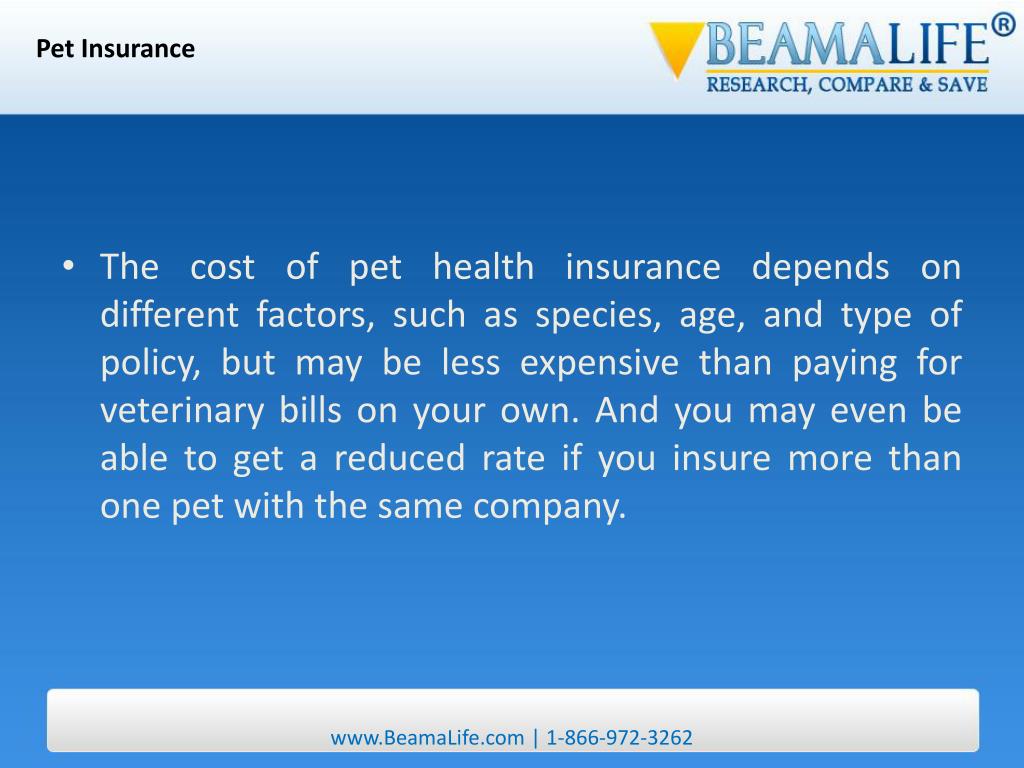 Pet Insurance

BEAMALIFE®
RESEARCH, COMPARE & SAVE

• The cost of pet health insurance depends on different factors, such as species, age, and type of policy, but may be less expensive than paying for veterinary bills on your own. And you may even be able to get a reduced rate if you insure more than one pet with the same company.

www.BeamaLife.com | 1-866-972-3262